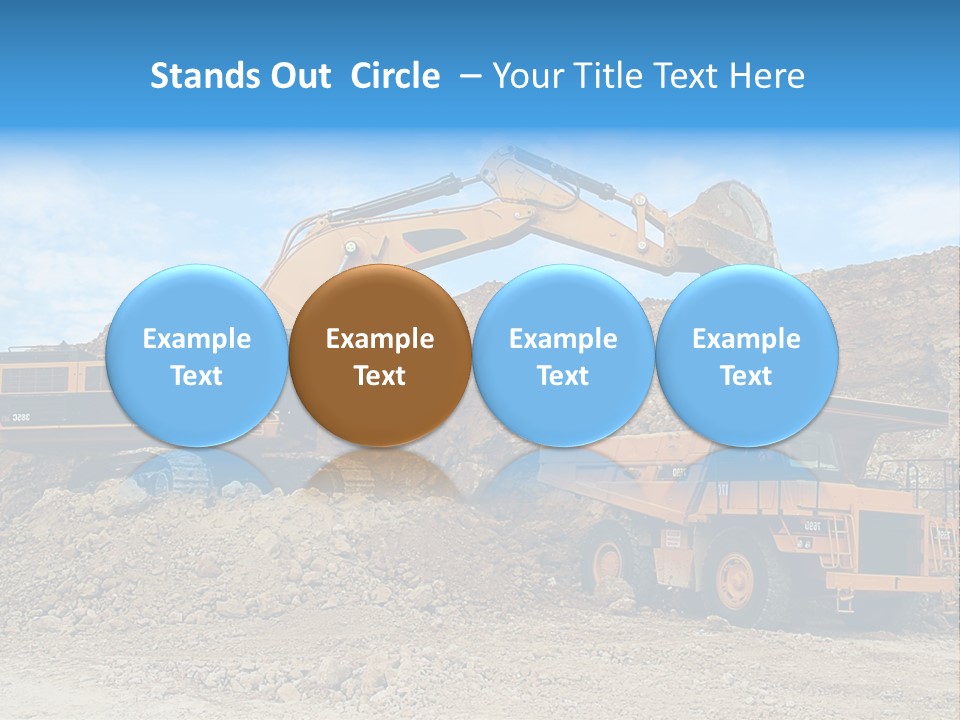 Stands Out Circle – Your Title Text Here

Example Text

Example Text

Example Text

Example Text